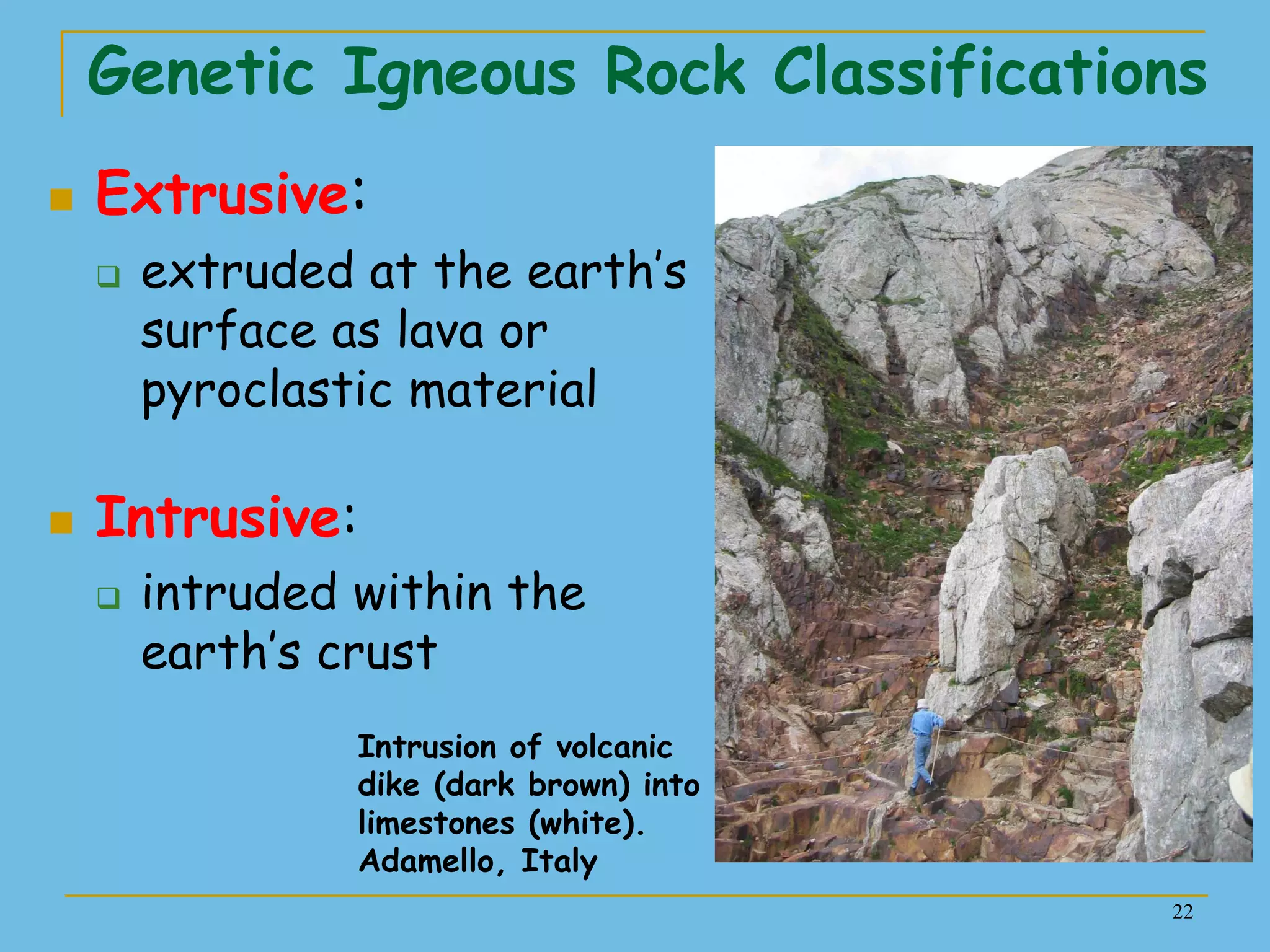 Genetic Igneous Rock Classifications

Extrusive:

extruded at the earth's surface as lava or pyroclastic material

Intrusive:

intruded within the earth's crust

Intrusion of volcanic dike (dark brown) into limestones (white). Adamello, Italy

22